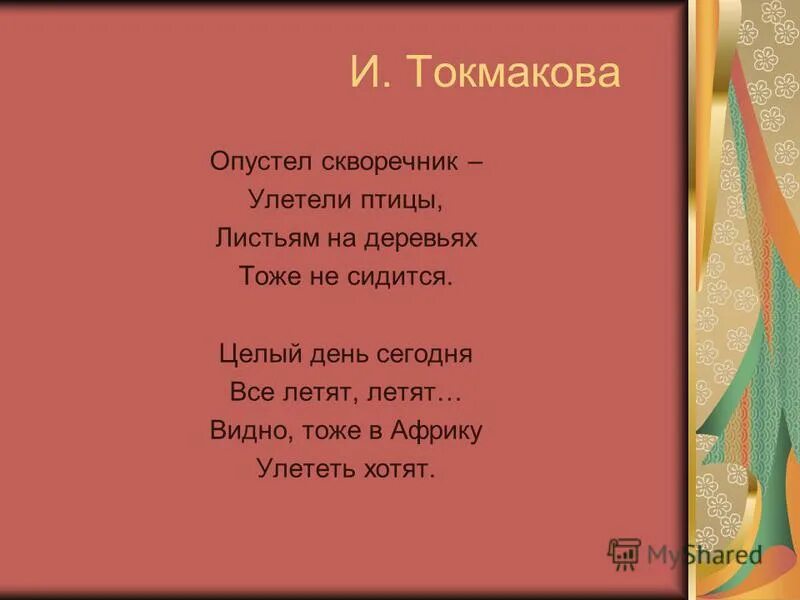 И. Токмакова

Опустел скворечник –
Улетели птицы,
Листьям на деревьях
Тоже не сидится.

Целый день сегодня
Все летят, летят…
Видно, тоже в Африку
Улететь хотят.

MyShared